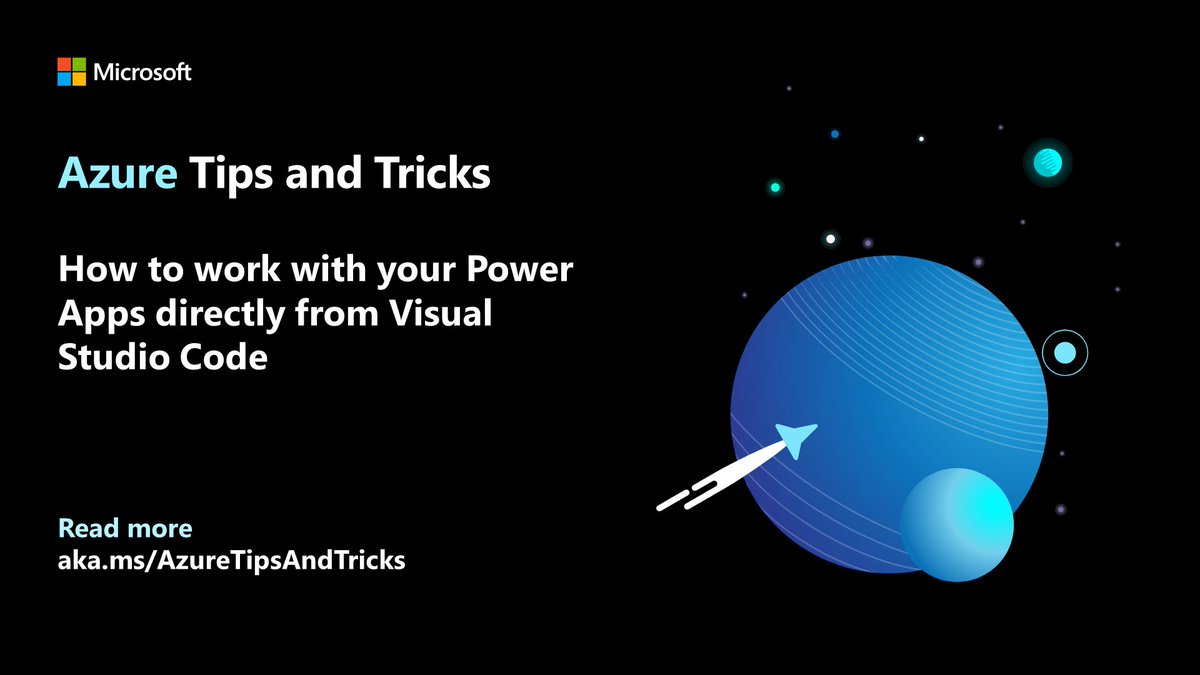 Microsoft

Azure Tips and Tricks

How to work with your Power Apps directly from Visual Studio Code

Read more
aka.ms/AzureTipsAndTricks